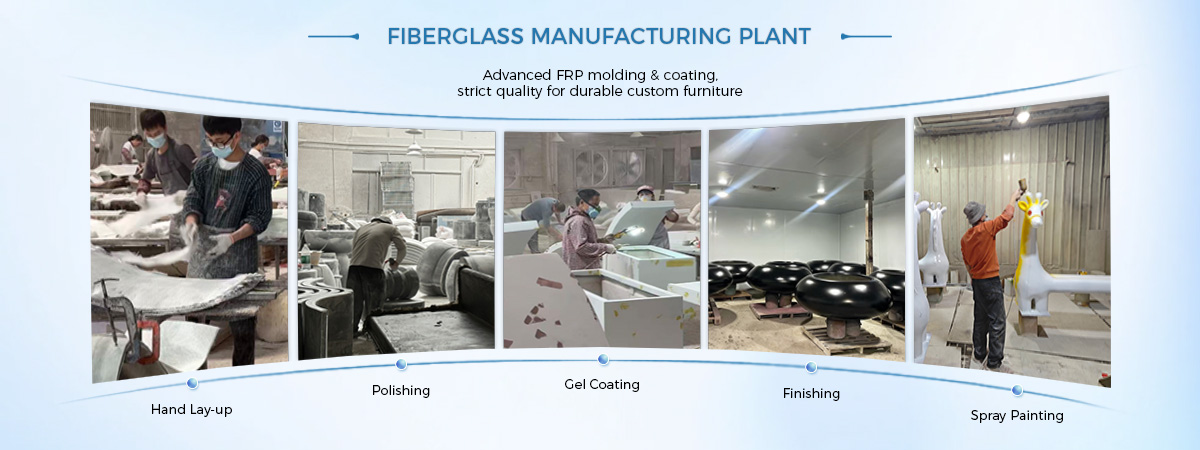 FIBERGLASS MANUFACTURING PLANT

Advanced FRP molding & coating, strict quality for durable custom furniture

Hand Lay-up

Polishing

Gel Coating

Finishing

Spray Painting